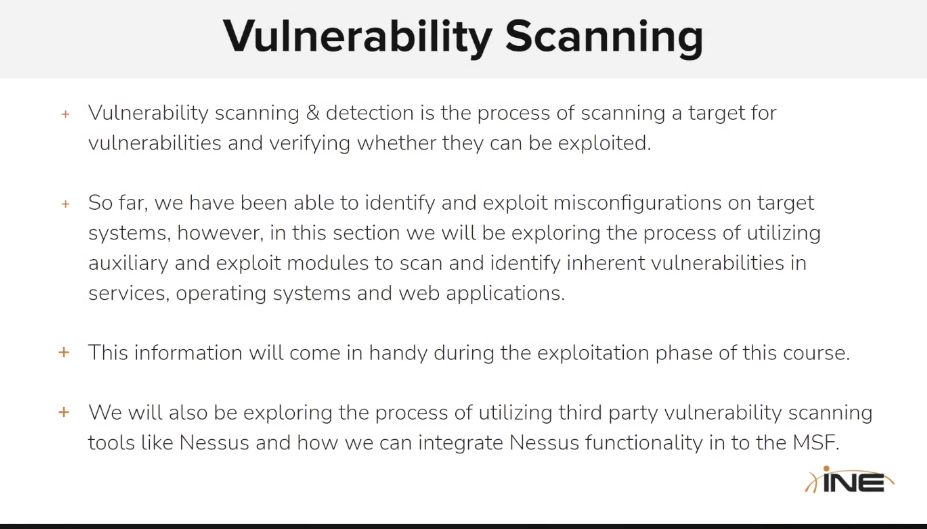 Vulnerability Scanning

+ Vulnerability scanning & detection is the process of scanning a target for vulnerabilities and verifying whether they can be exploited.

+ So far, we have been able to identify and exploit misconfigurations on target systems, however, in this section we will be exploring the process of utilizing auxiliary and exploit modules to scan and identify inherent vulnerabilities in services, operating systems and web applications.

+ This information will come in handy during the exploitation phase of this course.

+ We will also be exploring the process of utilizing third party vulnerability scanning tools like Nessus and how we can integrate Nessus functionality in to the MSF.

INE